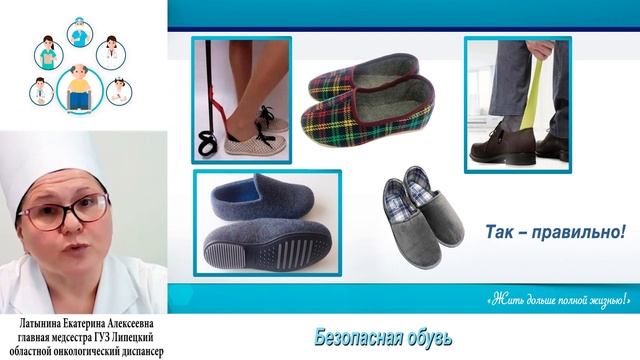 Так – правильно!

«Жить дольше полной жизнью!»

Латынина Екатерина Алексеевна
главная медсестра ГУЗ Липецкий
областной онкологический диспансер

Безопасная обувь